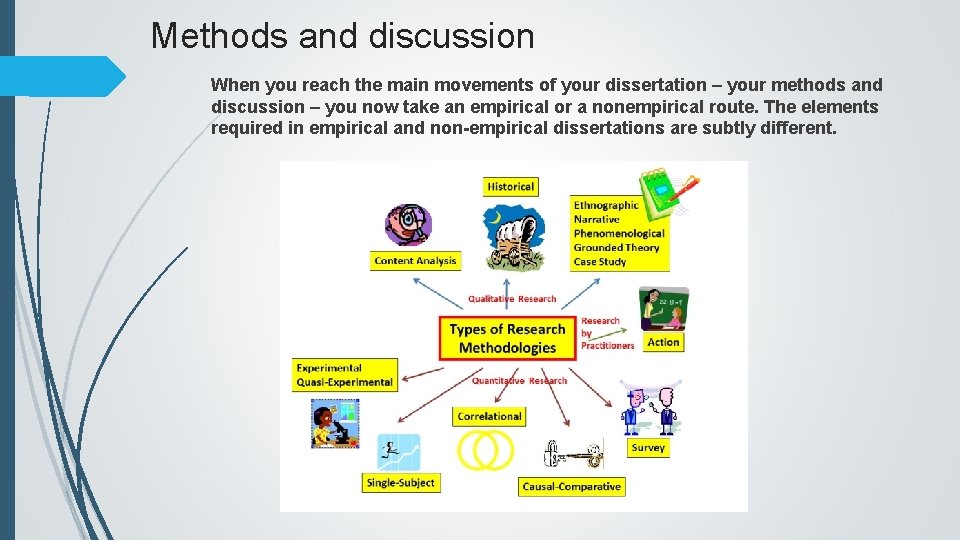 Methods and discussion

When you reach the main movements of your dissertation – your methods and discussion – you now take an empirical or a nonempirical route. The elements required in empirical and non-empirical dissertations are subtly different.

Historical

Ethnographic
Narrative
Phenomenological
Grounded Theory
Case Study

Content Analysis

Qualitative Research

Types of Research Methodologies

Research by Practitioners

Action

Experimental
Quasi-Experimental

Quantitative Research

Correlational

Survey

Single-Subject

Causal-Comparative